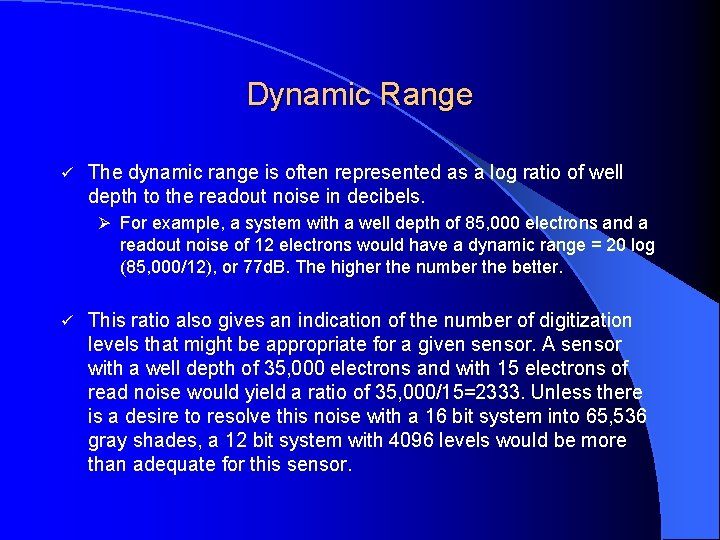 Dynamic Range

✓ The dynamic range is often represented as a log ratio of well depth to the readout noise in decibels.

➢ For example, a system with a well depth of 85,000 electrons and a readout noise of 12 electrons would have a dynamic range = 20 log (85,000/12), or 77dB. The higher the number the better.

✓ This ratio also gives an indication of the number of digitization levels that might be appropriate for a given sensor. A sensor with a well depth of 35,000 electrons and with 15 electrons of read noise would yield a ratio of 35,000/15=2333. Unless there is a desire to resolve this noise with a 16 bit system into 65,536 gray shades, a 12 bit system with 4096 levels would be more than adequate for this sensor.